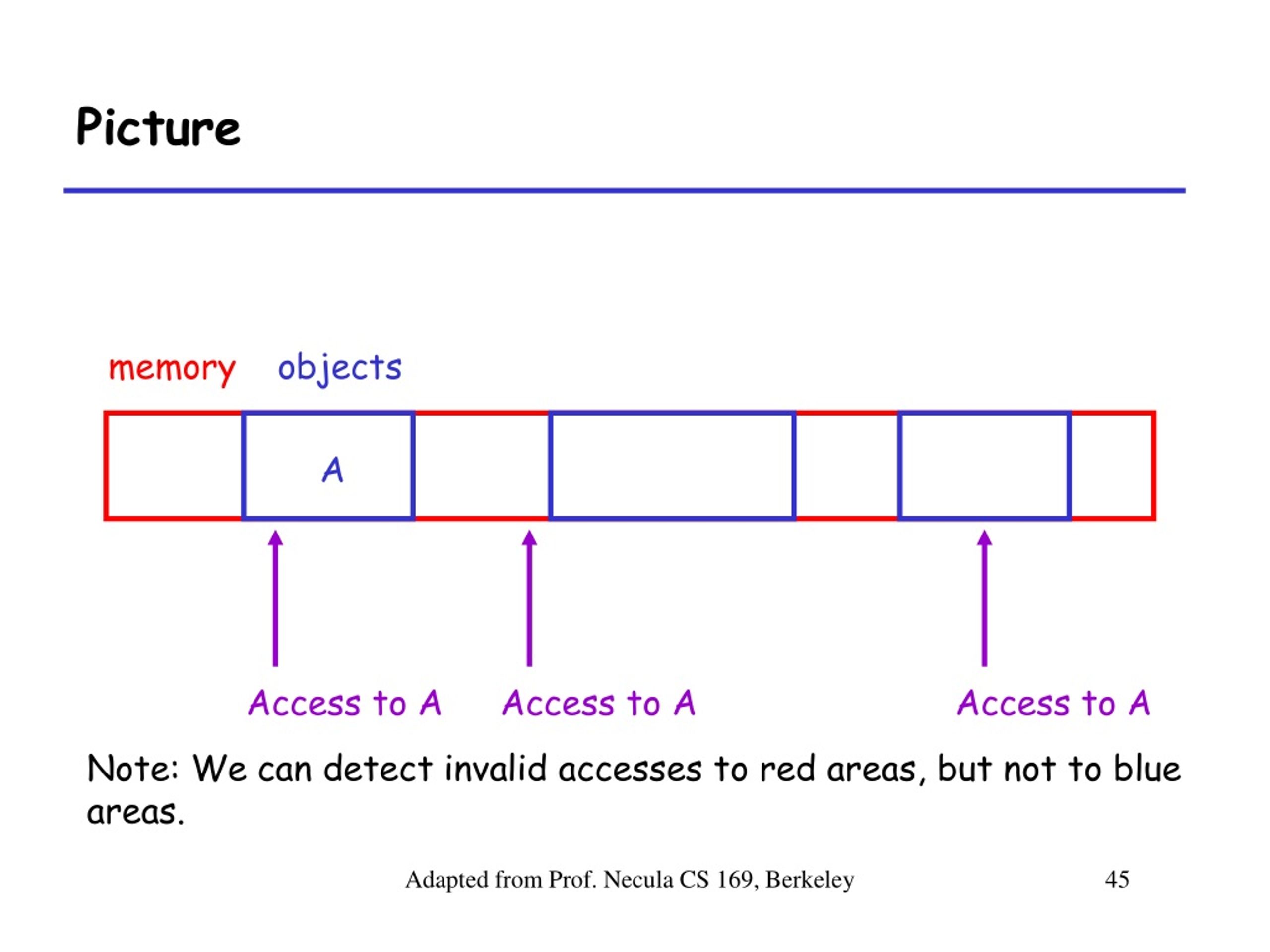 Picture

memory objects

A

Access to A Access to A Access to A

Note: We can detect invalid accesses to red areas, but not to blue areas.

Adapted from Prof. Necula CS 169, Berkeley

45